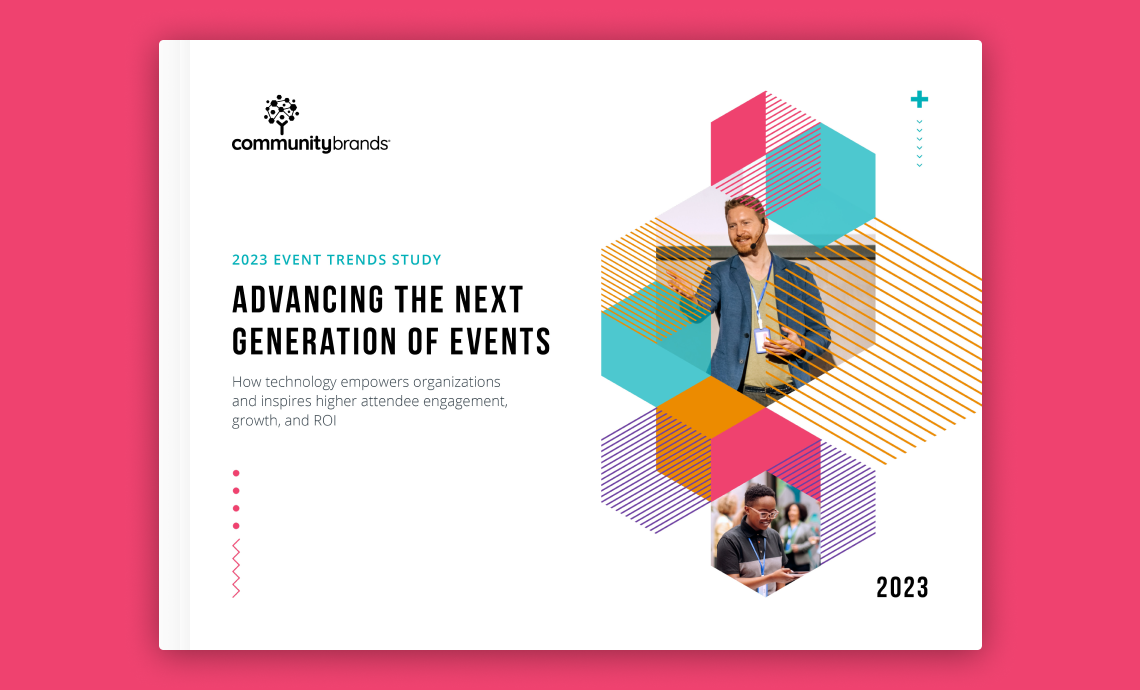 communitybrands

2023 EVENT TRENDS STUDY

ADVANCING THE NEXT GENERATION OF EVENTS

How technology empowers organizations and inspires higher attendee engagement, growth, and ROI

2023